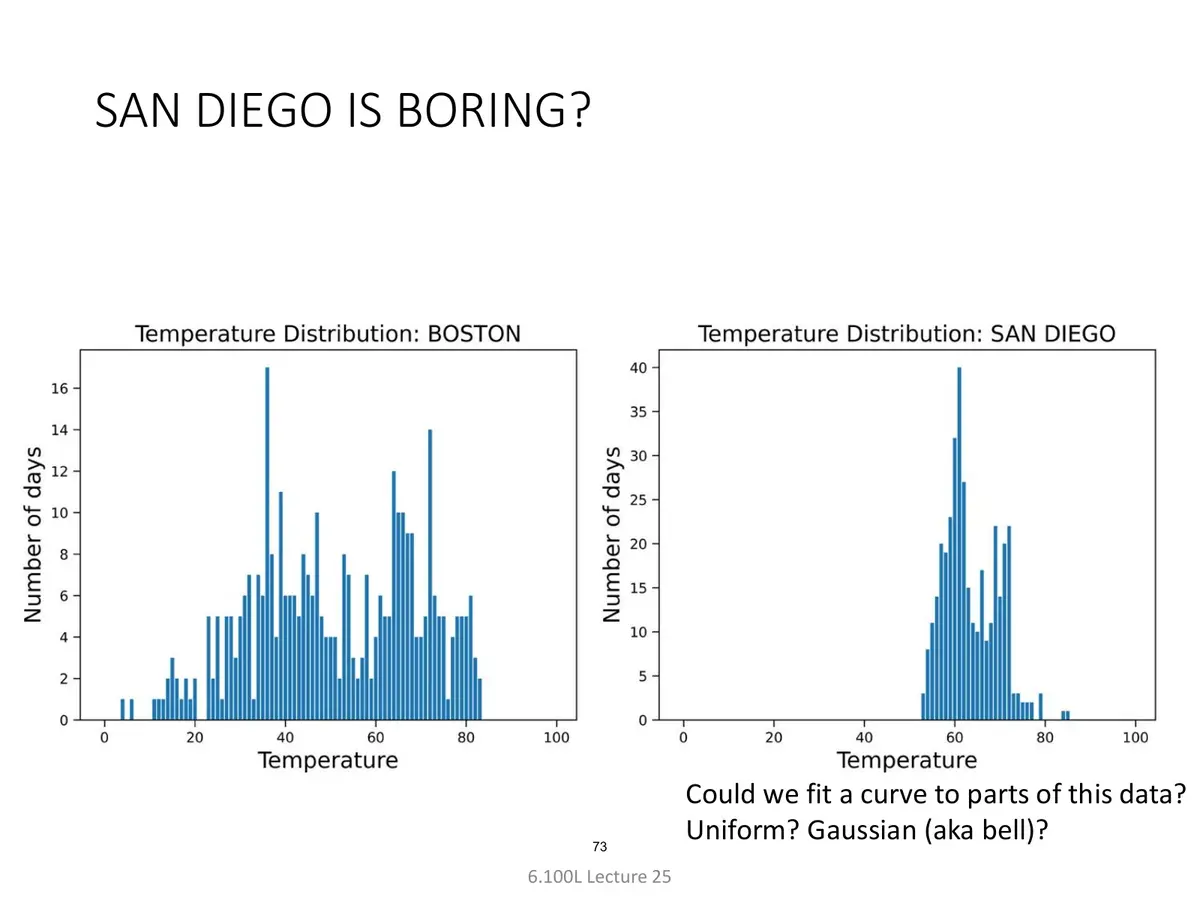 SAN DIEGO IS BORING?

Temperature Distribution: BOSTON

Number of days

16
14
12
10
8
6
4
2
0

0 20 40 60 80 100

Temperature

Temperature Distribution: SAN DIEGO

Number of days

40
35
30
25
20
15
10
5
0

0 20 40 60 80 100

Temperature

Could we fit a curve to parts of this data?
Uniform? Gaussian (aka bell)?

73

6.100L Lecture 25